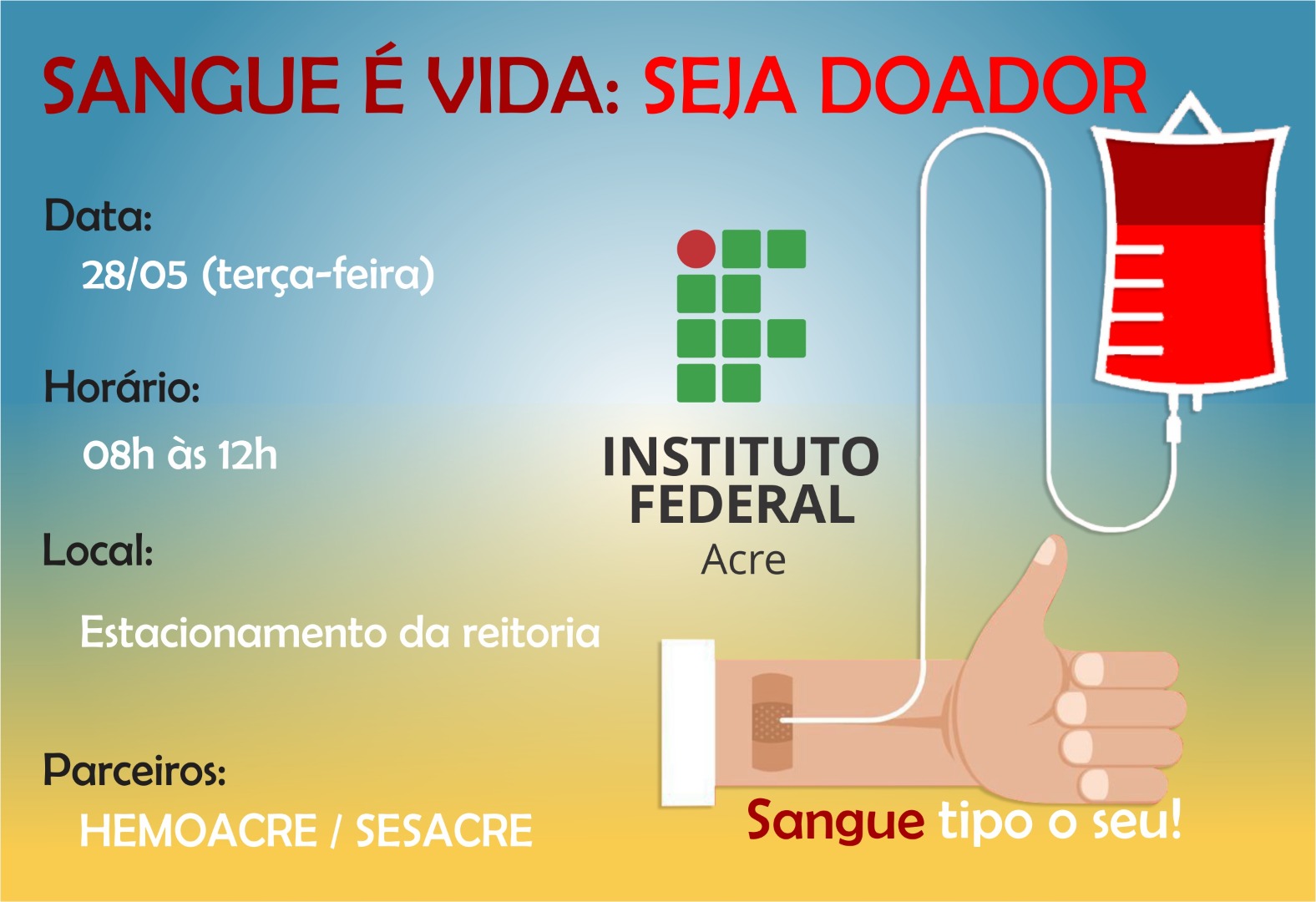 SANGUE É VIDA: SEJA DOADOR

Data:
28/05 (terça-feira)

Horário:
08h às 12h

Local:
Estacionamento da reitoria

Parceiros:
HEMOACRE / SESACRE

INSTITUTO FEDERAL
Acre

Sangue tipo o seu!